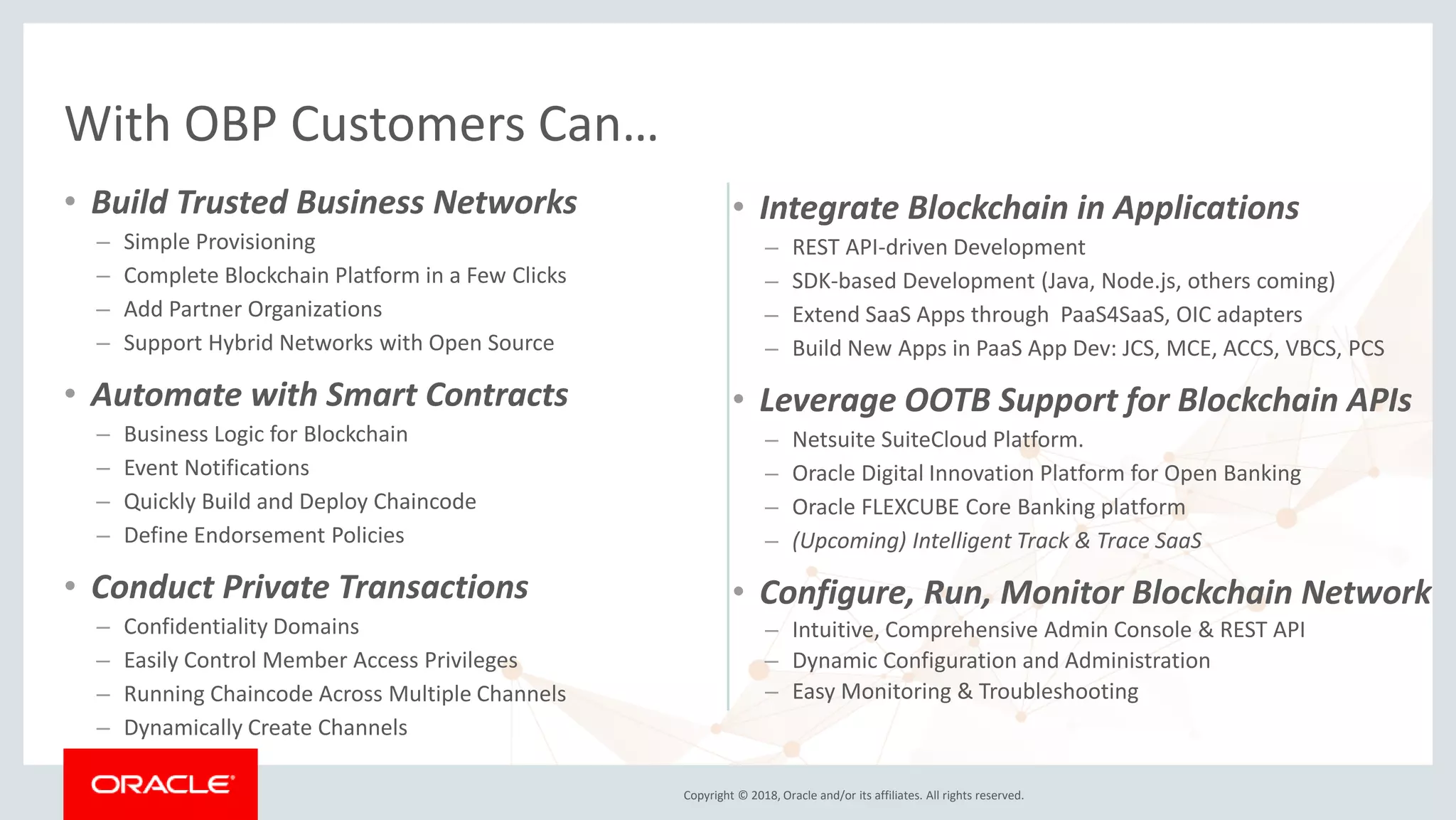 With OBP Customers Can…

• Build Trusted Business Networks
– Simple Provisioning
– Complete Blockchain Platform in a Few Clicks
– Add Partner Organizations
– Support Hybrid Networks with Open Source

• Automate with Smart Contracts
– Business Logic for Blockchain
– Event Notifications
– Quickly Build and Deploy Chaincode
– Define Endorsement Policies

• Conduct Private Transactions
– Confidentiality Domains
– Easily Control Member Access Privileges
– Running Chaincode Across Multiple Channels
– Dynamically Create Channels

• Integrate Blockchain in Applications
– REST API-driven Development
– SDK-based Development (Java, Node.js, others coming)
– Extend SaaS Apps through PaaS4SaaS, OIC adapters
– Build New Apps in PaaS App Dev: JCS, MCE, ACCS, VBCS, PCS

• Leverage OOTB Support for Blockchain APIs
– Netsuite SuiteCloud Platform.
– Oracle Digital Innovation Platform for Open Banking
– Oracle FLEXCUBE Core Banking platform
– (Upcoming) Intelligent Track & Trace SaaS

• Configure, Run, Monitor Blockchain Network
– Intuitive, Comprehensive Admin Console & REST API
– Dynamic Configuration and Administration
– Easy Monitoring & Troubleshooting

ORACLE

Copyright © 2018, Oracle and/or its affiliates. All rights reserved.